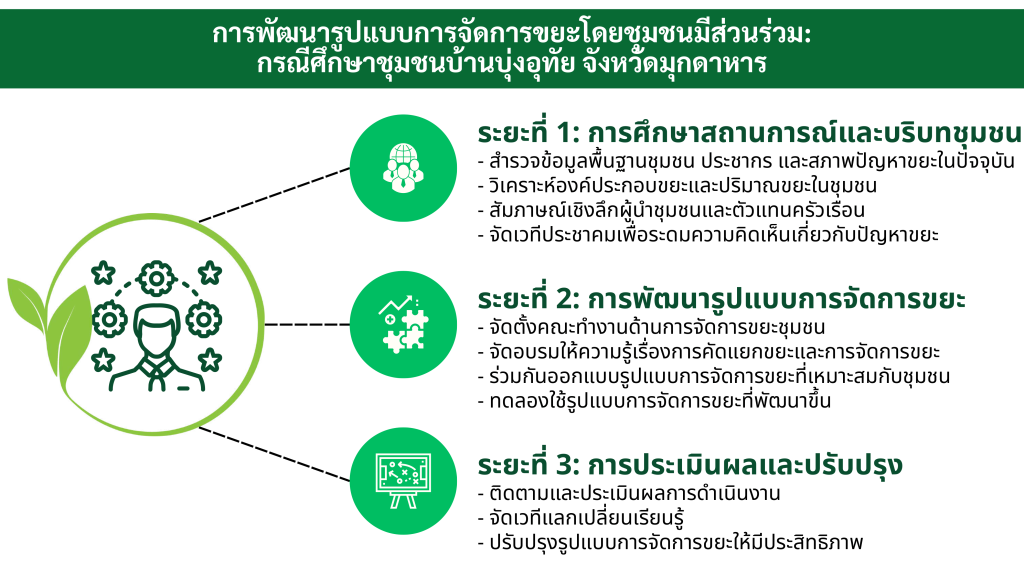 การพัฒนารูปแบบการจัดการขยะโดยชุมชนมีส่วนร่วม: กรณีศึกษาชุมชนบ้านบุ่งอุทัย จังหวัดมุกดาหาร

ระยะที่ 1: การศึกษาสถานการณ์และบริบทชุมชน
- สำรวจข้อมูลพื้นฐานชุมชน ประชากร และสภาพปัญหาขยะในปัจจุบัน
- วิเคราะห์องค์ประกอบขยะและปริมาณขยะในชุมชน
- สัมภาษณ์เชิงลึกผู้นำชุมชนและตัวแทนครัวเรือน
- จัดเวทีประชาคมเพื่อระดมความคิดเห็นเกี่ยวกับปัญหาขยะ

ระยะที่ 2: การพัฒนารูปแบบการจัดการขยะ
- จัดตั้งคณะทำงานด้านการจัดการขยะชุมชน
- จัดอบรมให้ความรู้เรื่องการคัดแยกขยะและการจัดการขยะ
- ร่วมกันออกแบบรูปแบบการจัดการขยะที่เหมาะสมกับชุมชน
- ทดลองใช้รูปแบบการจัดการขยะที่พัฒนาขึ้น

ระยะที่ 3: การประเมินผลและปรับปรุง
- ติดตามและประเมินผลการดำเนินงาน
- จัดเวทีแลกเปลี่ยนเรียนรู้
- ปรับปรุงรูปแบบการจัดการขยะให้มีประสิทธิภาพ